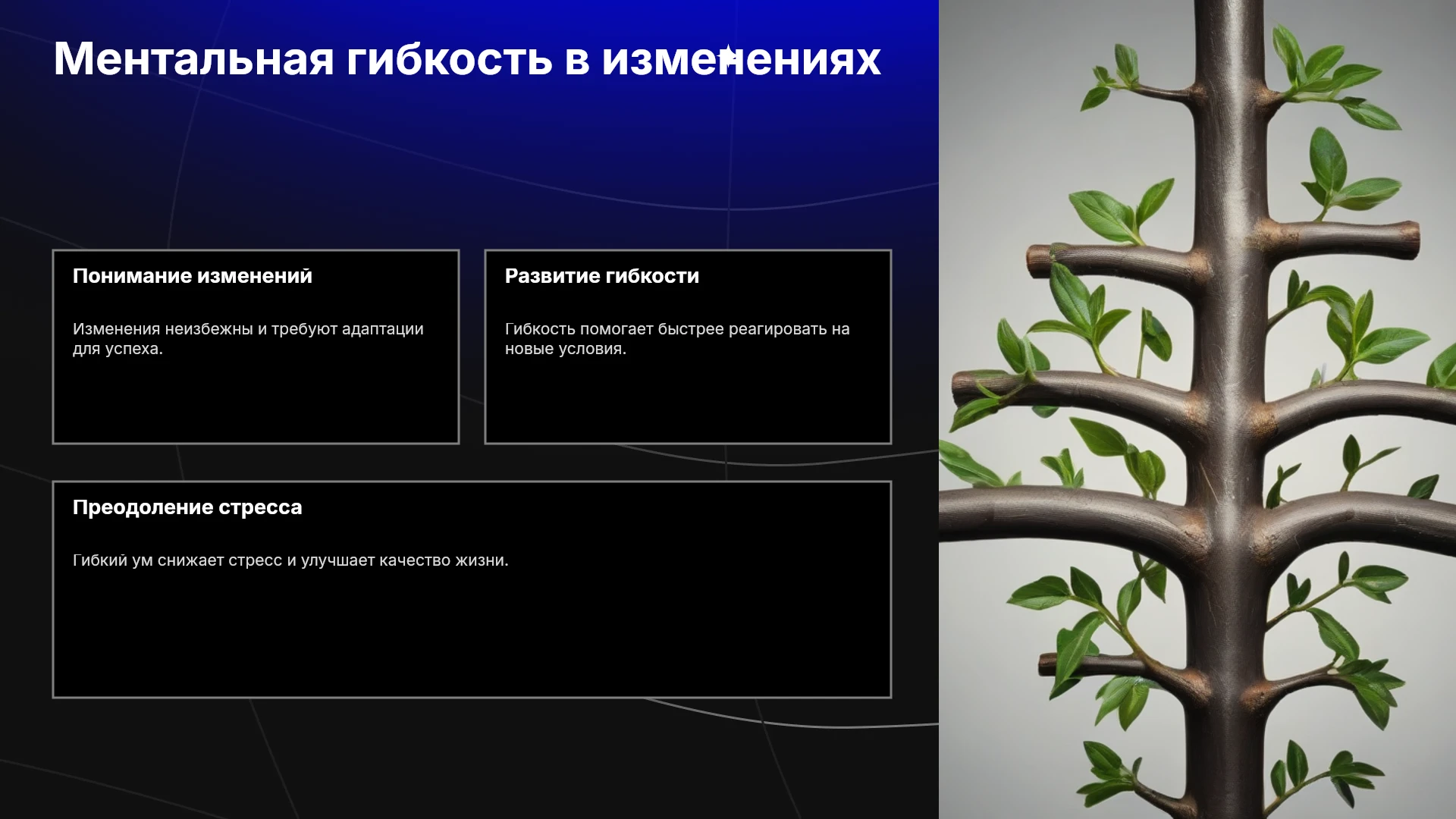 Ментальная гибкость в изменениях

Понимание изменений

Изменения неизбежны и требуют адаптации для успеха.

Развитие гибкости

Гибкость помогает быстрее реагировать на новые условия.

Преодоление стресса

Гибкий ум снижает стресс и улучшает качество жизни.